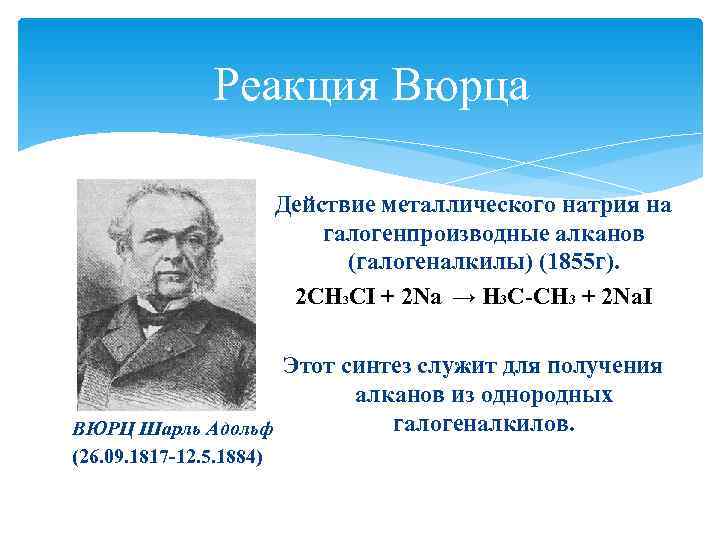 Реакция Вюрца

Действие металлического натрия на галогенпроизводные алканов (галогеналкилы) (1855г).

$2CH_3CI + 2Na \rightarrow H_3C\text{-}CH_3 + 2NaI$

Этот синтез служит для получения алканов из однородных галогеналкилов.

ВЮРЦ Шарль Адольф
(26.09.1817-12.5.1884)